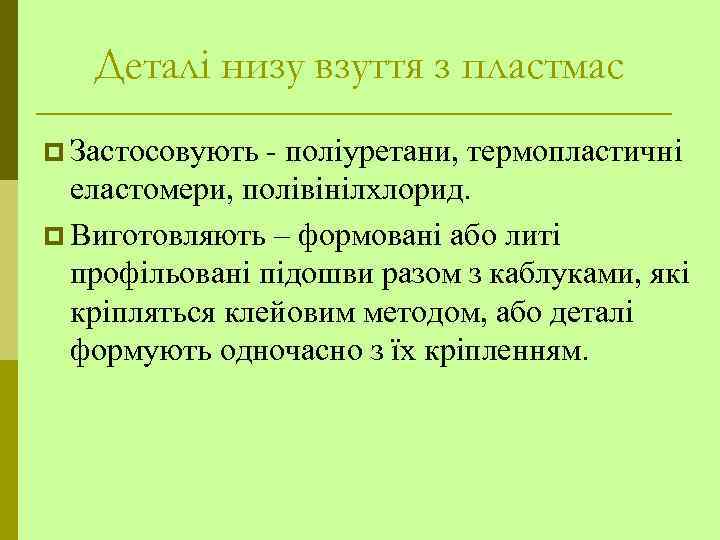 Деталі низу взуття з пластмас

Застосовують - поліуретани, термопластичні еластомери, полівінілхлорид.

Виготовляють – формовані або литі профільовані підошви разом з каблуками, які кріпляться клейовим методом, або деталі формують одночасно з їх кріпленням.